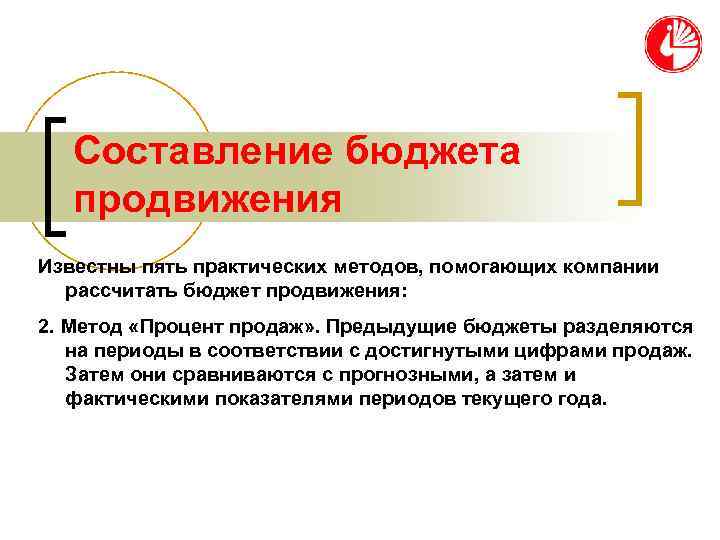 Составление бюджета продвижения

Известны пять практических методов, помогающих компании рассчитать бюджет продвижения:

2. Метод «Процент продаж». Предыдущие бюджеты разделяются на периоды в соответствии с достигнутыми цифрами продаж. Затем они сравниваются с прогнозными, а затем и фактическими показателями периодов текущего года.